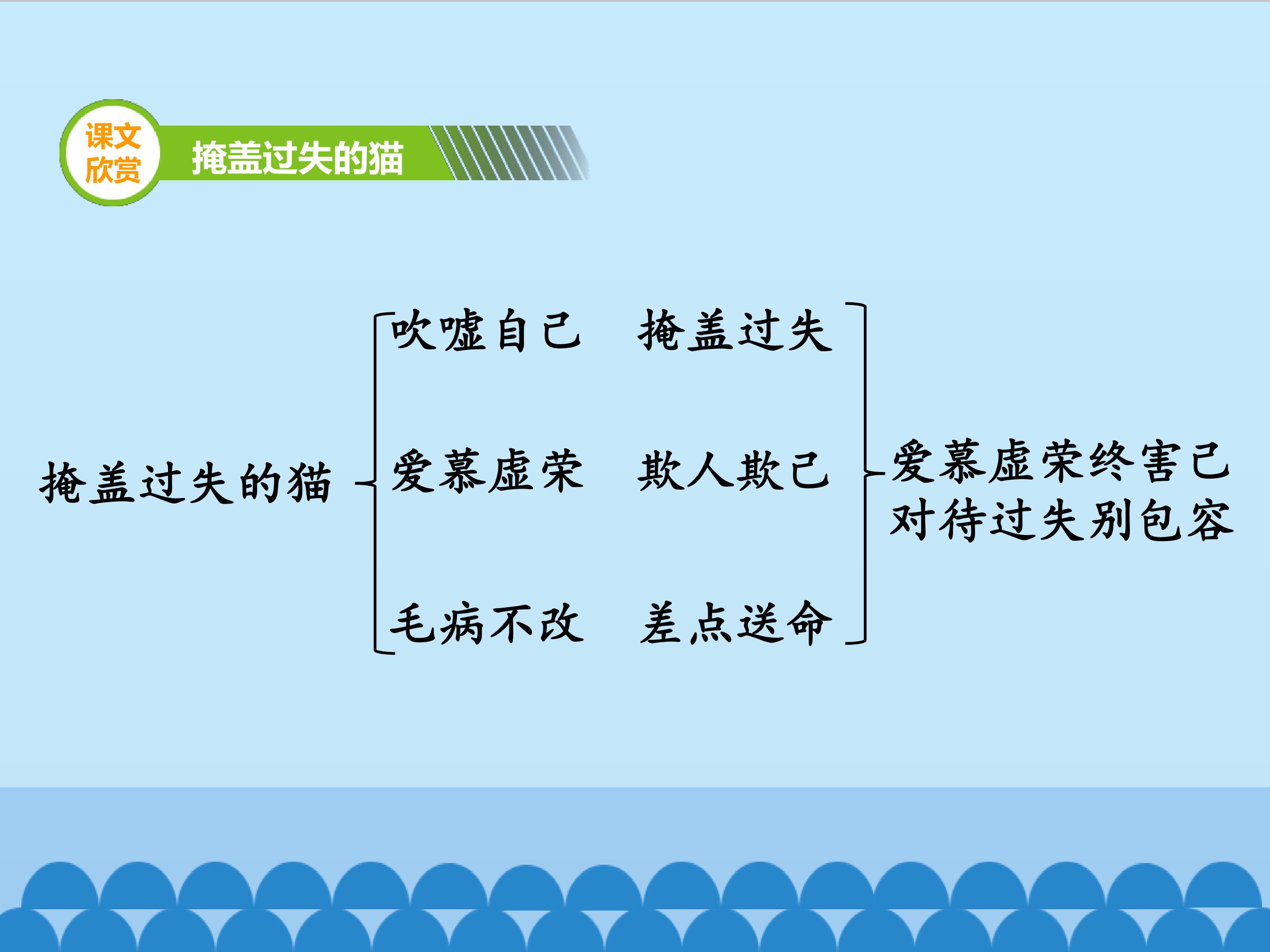 课文欣赏

掩盖过失的猫

掩盖过失的猫

吹嘘自己　掩盖过失

爱慕虚荣　欺人欺己

毛病不改　差点送命

爱慕虚荣终害己
对待过失别包容